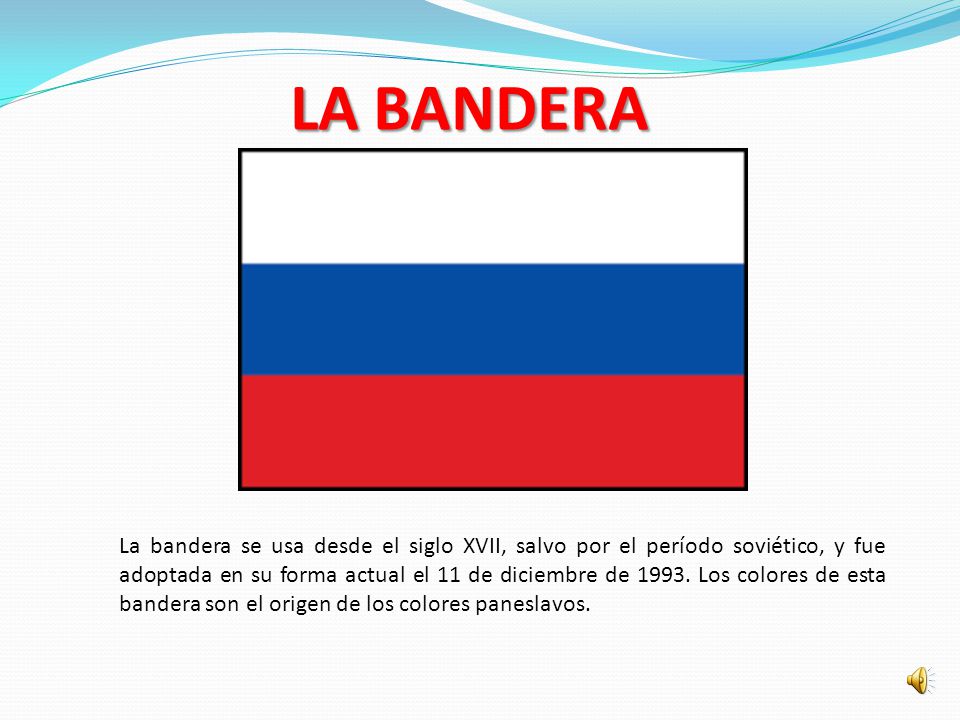 LA BANDERA

La bandera se usa desde el siglo XVII, salvo por el período soviético, y fue adoptada en su forma actual el 11 de diciembre de 1993. Los colores de esta bandera son el origen de los colores paneslavos.